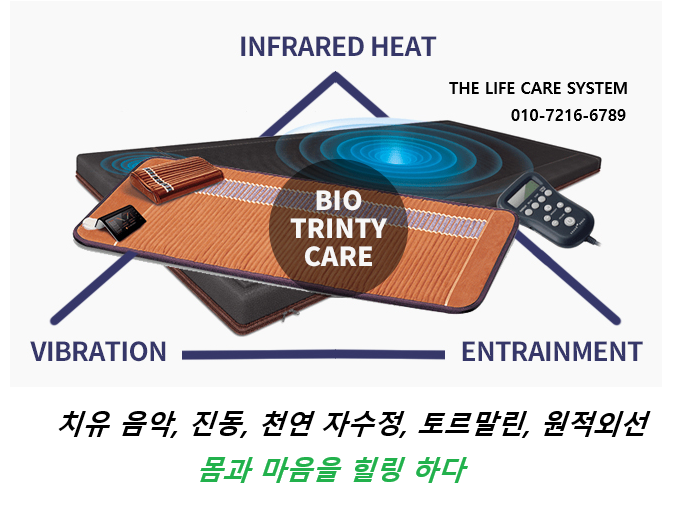 INFRARED HEAT

THE LIFE CARE SYSTEM
010-7216-6789

BIO TRINTY CARE

VIBRATION

ENTRAINMENT

치유 음악, 진동, 천연 자수정, 토르말린, 원적외선

몸과 마음을 힐링 하다